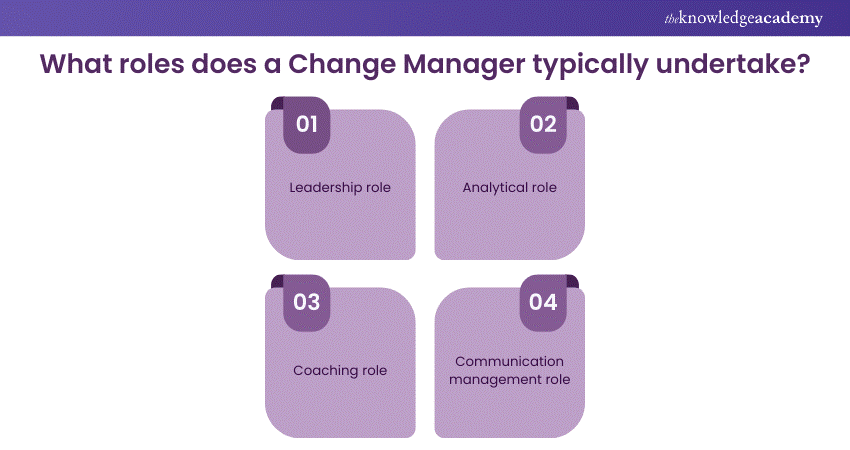 theknowledgeacademy

What roles does a Change Manager typically undertake?

01

Leadership role

02

Analytical role

03

Coaching role

04

Communication management role